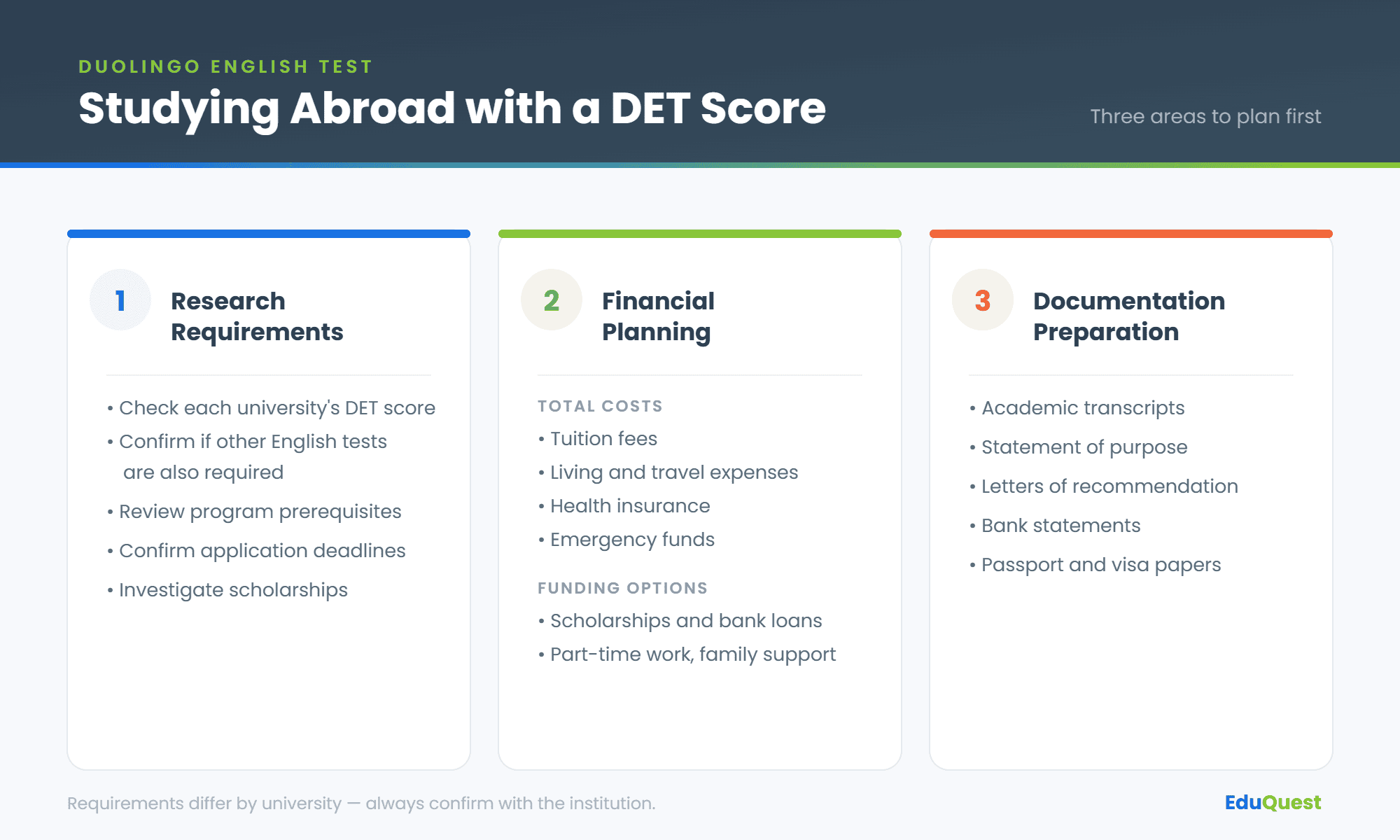 DUOLINGO ENGLISH TEST

Studying Abroad with a DET Score

Three areas to plan first

1 Research Requirements

• Check each university's DET score
• Confirm if other English tests are also required
• Review program prerequisites
• Confirm application deadlines
• Investigate scholarships

2 Financial Planning

TOTAL COSTS
• Tuition fees
• Living and travel expenses
• Health insurance
• Emergency funds

FUNDING OPTIONS
• Scholarships and bank loans
• Part-time work, family support

3 Documentation Preparation

• Academic transcripts
• Statement of purpose
• Letters of recommendation
• Bank statements
• Passport and visa papers

Requirements differ by university — always confirm with the institution.

EduQuest